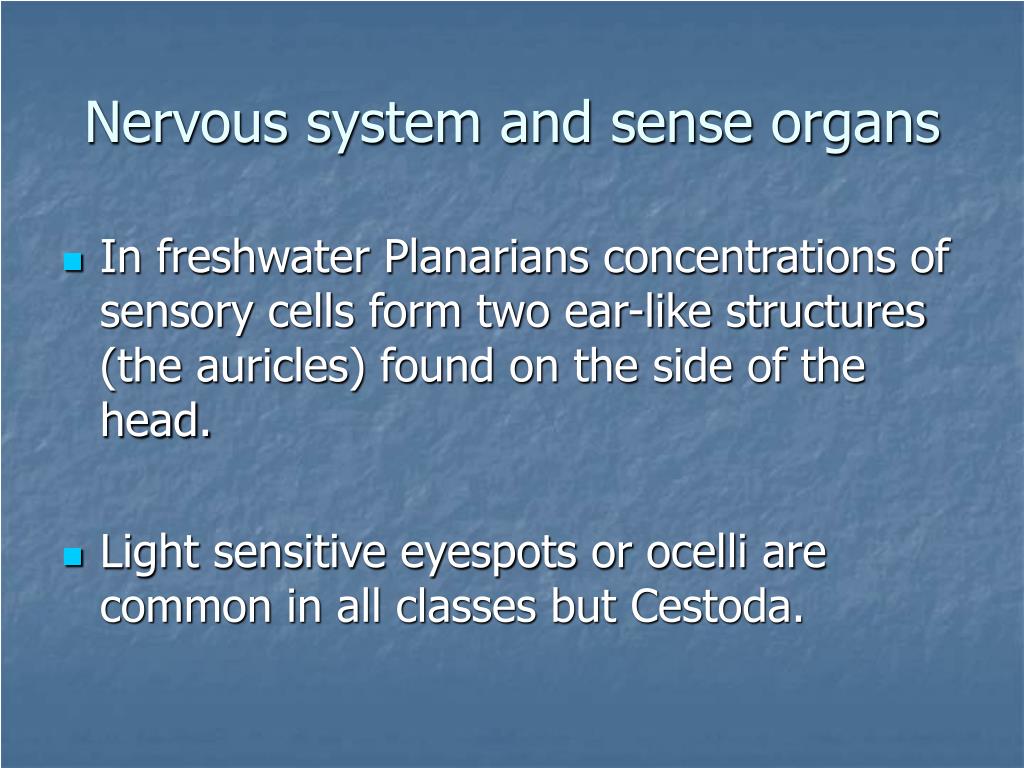 Nervous system and sense organs

- In freshwater Planarians concentrations of sensory cells form two ear-like structures (the auricles) found on the side of the head.

- Light sensitive eyespots or ocelli are common in all classes but Cestoda.